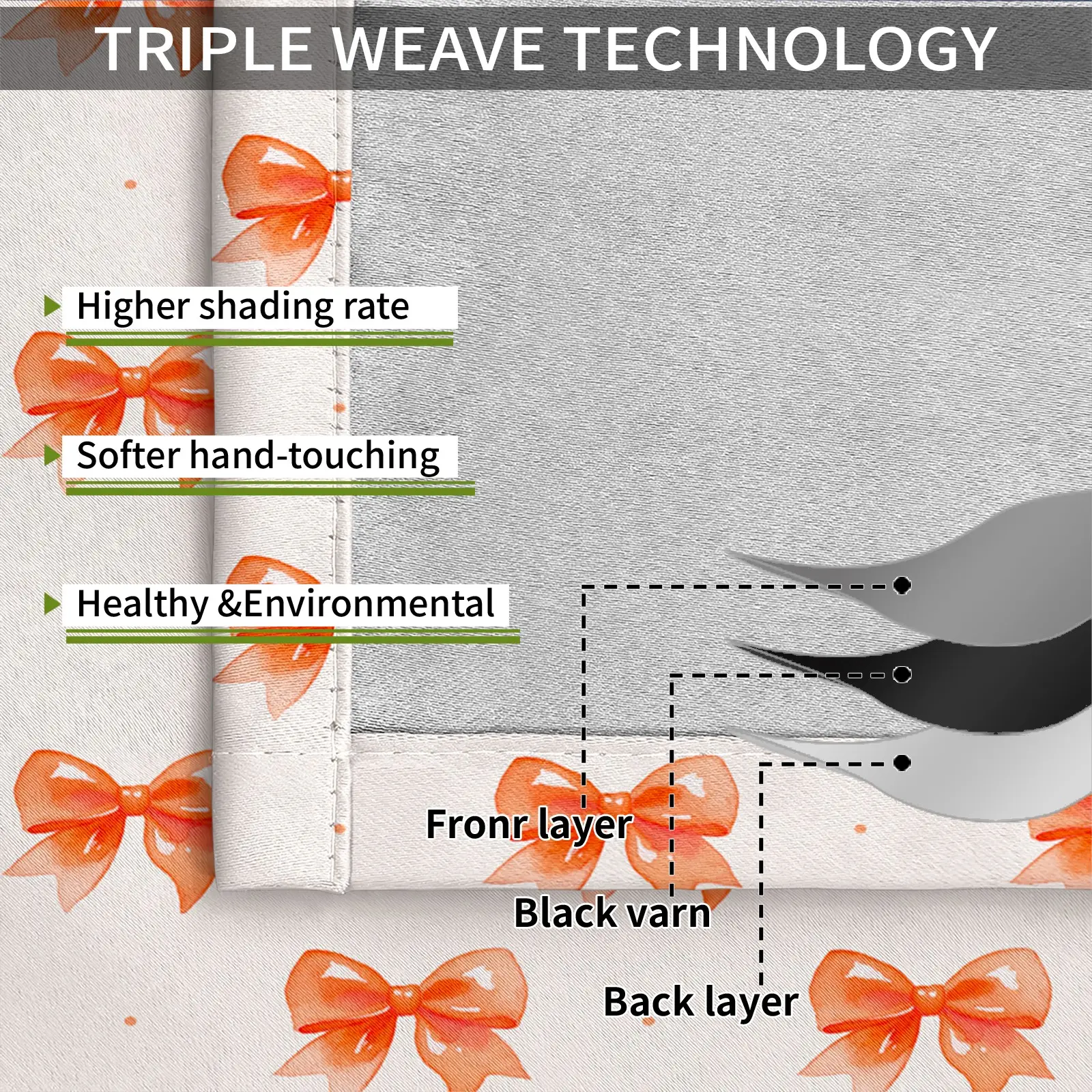 TRIPLE WEAVE TECHNOLOGY

Higher shading rate

Softer hand-touching

Healthy &Environmental

Fronr layer

Black varn

Back layer